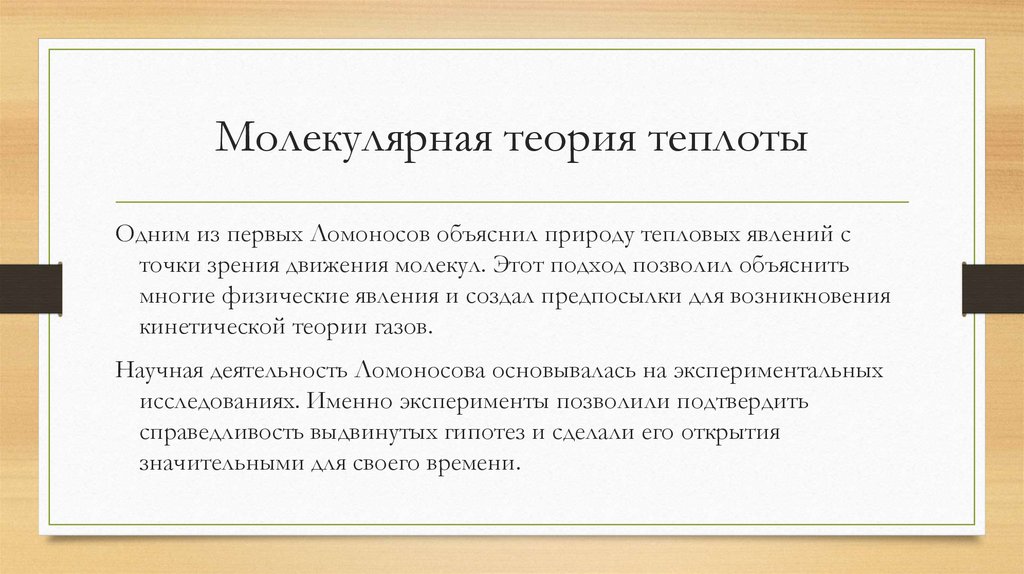 Молекулярная теория теплоты

Одним из первых Ломоносов объяснил природу тепловых явлений с точки зрения движения молекул. Этот подход позволил объяснить многие физические явления и создал предпосылки для возникновения кинетической теории газов.

Научная деятельность Ломоносова основывалась на экспериментальных исследованиях. Именно эксперименты позволили подтвердить справедливость выдвинутых гипотез и сделали его открытия значительными для своего времени.